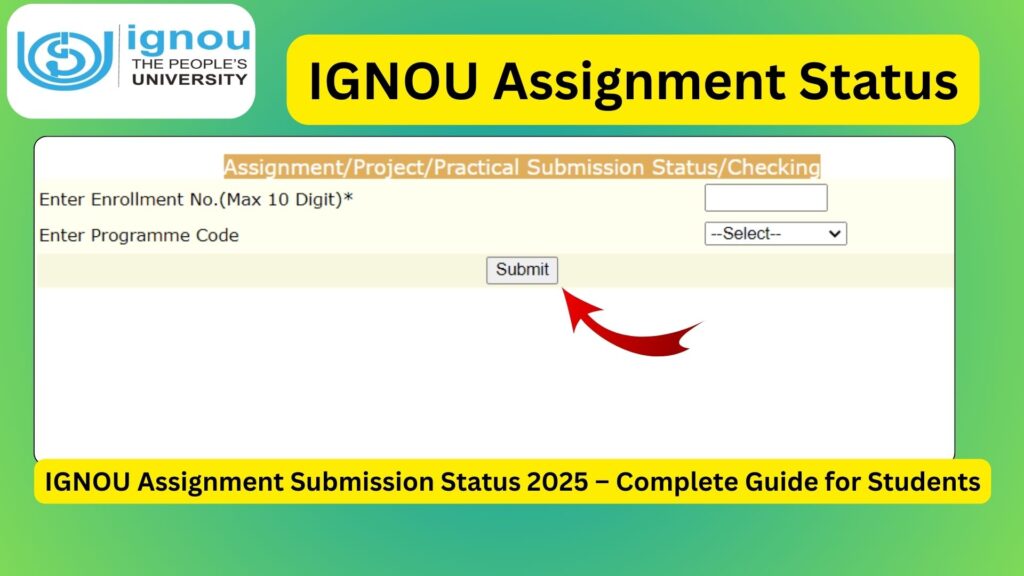 ignou
THE PEOPLE'S
UNIVERSITY

IGNOU Assignment Status

Assignment/Project/Practical Submission Status/Checking

Enter Enrollment No.(Max 10 Digit)*

Enter Programme Code

--Select--

Submit

IGNOU Assignment Submission Status 2025 – Complete Guide for Students